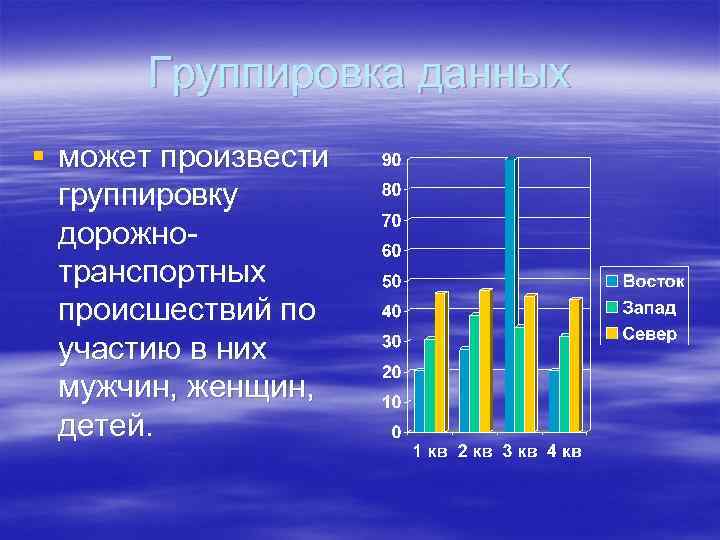 Группировка данных

▪ может произвести группировку дорожно-транспортных происшествий по участию в них мужчин, женщин, детей.

90
80
70
60
50
40
30
20
10
0

1 кв 2 кв 3 кв 4 кв

Восток
Запад
Север